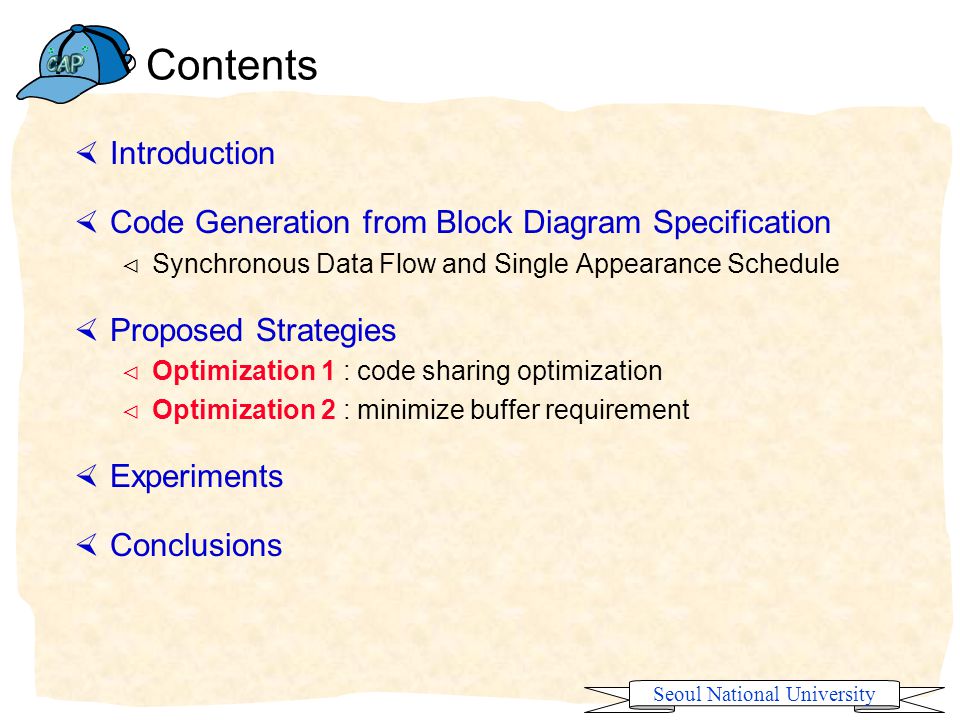 CAP

Contents

Introduction

Code Generation from Block Diagram Specification

Synchronous Data Flow and Single Appearance Schedule

Proposed Strategies

Optimization 1 : code sharing optimization

Optimization 2 : minimize buffer requirement

Experiments

Conclusions

Seoul National University